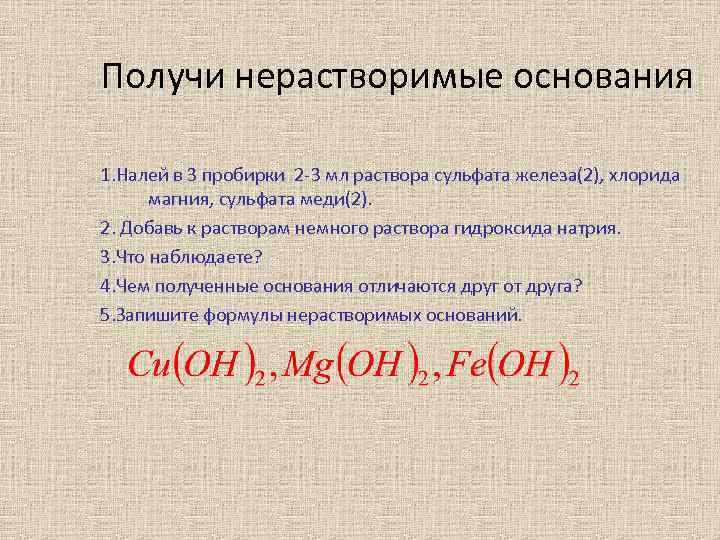 Получи нерастворимые основания

1.Налей в 3 пробирки 2-3 мл раствора сульфата железа(2), хлорида магния, сульфата меди(2).

2. Добавь к растворам немного раствора гидроксида натрия.

3.Что наблюдаете?

4.Чем полученные основания отличаются друг от друга?

5.Запишите формулы нерастворимых оснований.

$Cu(OH)_2, Mg(OH)_2, Fe(OH)_2$